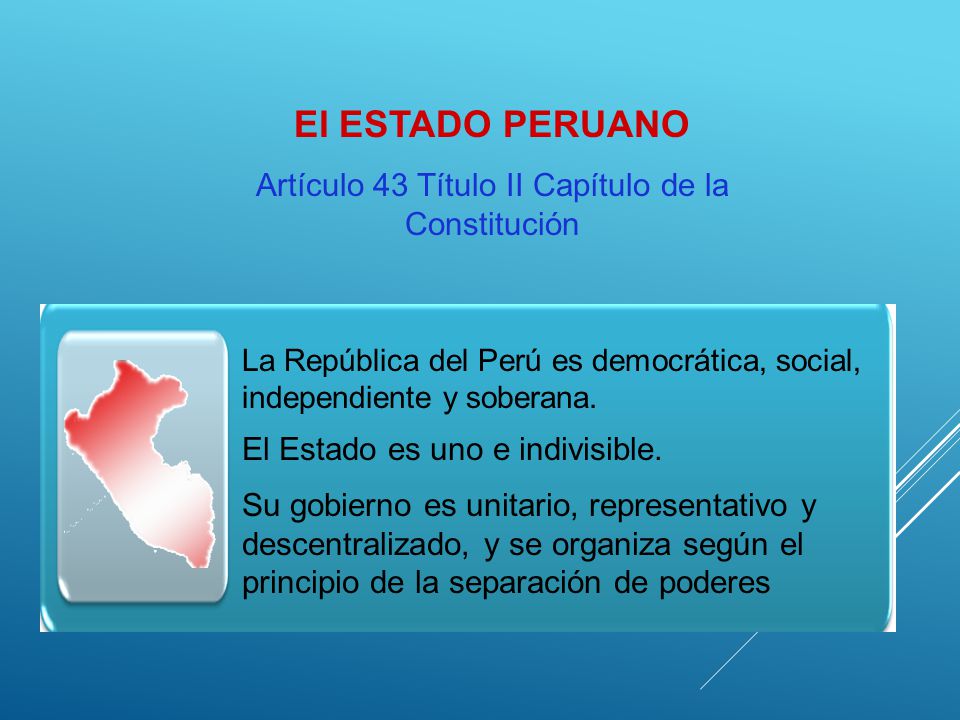 El ESTADO PERUANO

Artículo 43 Título II Capítulo de la Constitución

La República del Perú es democrática, social, independiente y soberana.

El Estado es uno e indivisible.

Su gobierno es unitario, representativo y descentralizado, y se organiza según el principio de la separación de poderes